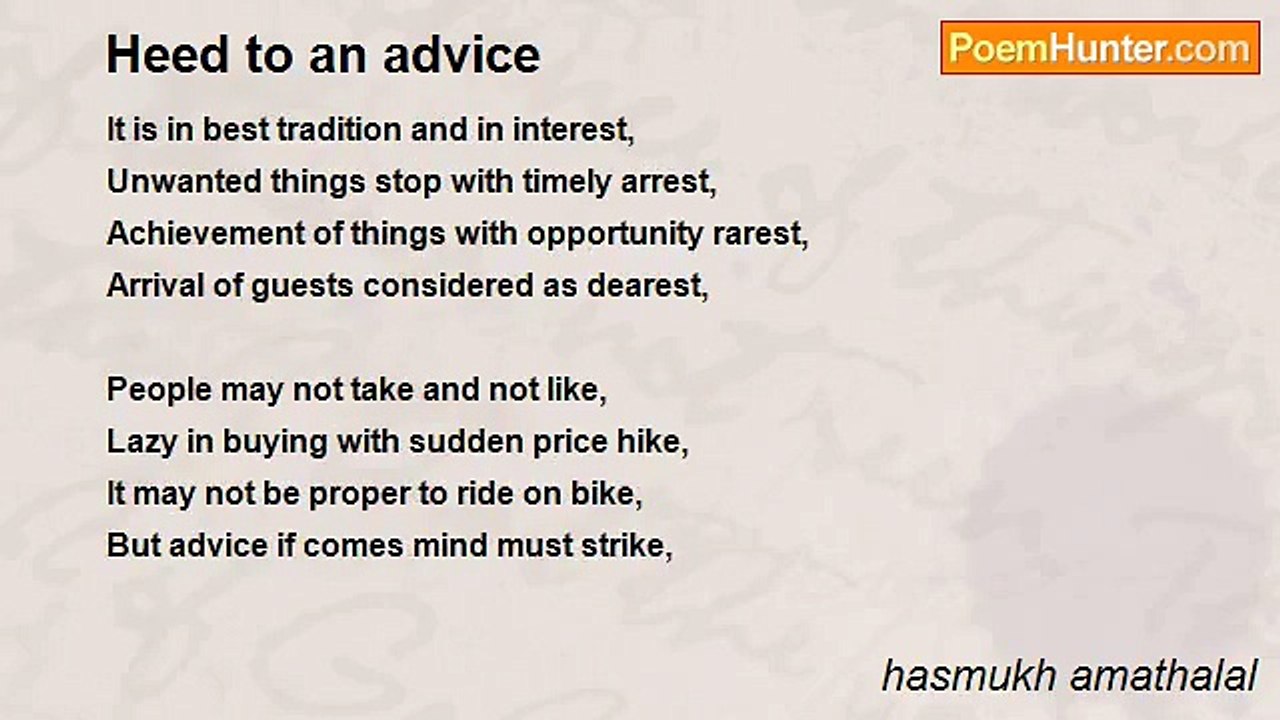 Heed to an advice

PoemHunter.com

It is in best tradition and in interest,
Unwanted things stop with timely arrest,
Achievement of things with opportunity rarest,
Arrival of guests considered as dearest,

People may not take and not like,
Lazy in buying with sudden price hike,
It may not be proper to ride on bike,
But advice if comes mind must strike,

hasmukh amathalal